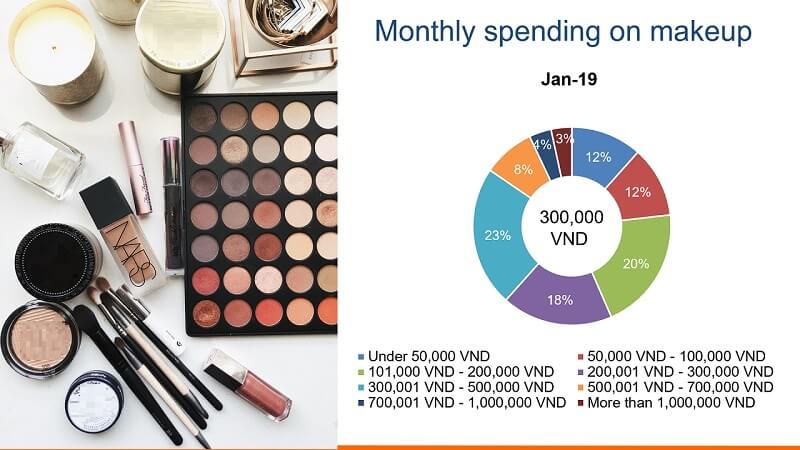 NARS

Monthly spending on makeup

Jan-19

12%
12%
20%
18%
23%
8%
4%
3%

300,000 VND

Under 50,000 VND
50,000 VND - 100,000 VND
101,000 VND - 200,000 VND
200,001 VND - 300,000 VND
300,001 VND - 500,000 VND
500,001 VND - 700,000 VND
700,001 VND - 1,000,000 VND
More than 1,000,000 VND